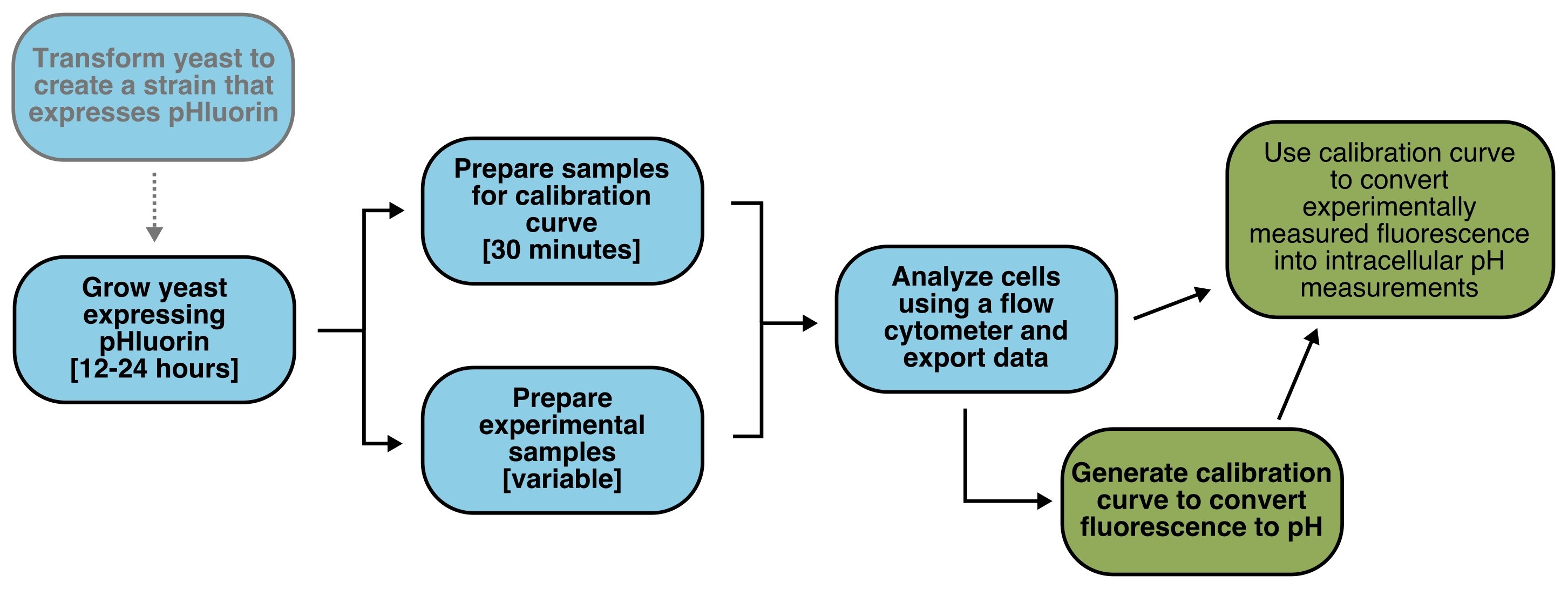 Transform yeast to create a strain that expresses pHluorin

Grow yeast expressing pHluorin [12-24 hours]

Prepare samples for calibration curve [30 minutes]

Prepare experimental samples [variable]

Analyze cells using a flow cytometer and export data

Generate calibration curve to convert fluorescence to pH

Use calibration curve to convert experimentally measured fluorescence into intracellular pH measurements